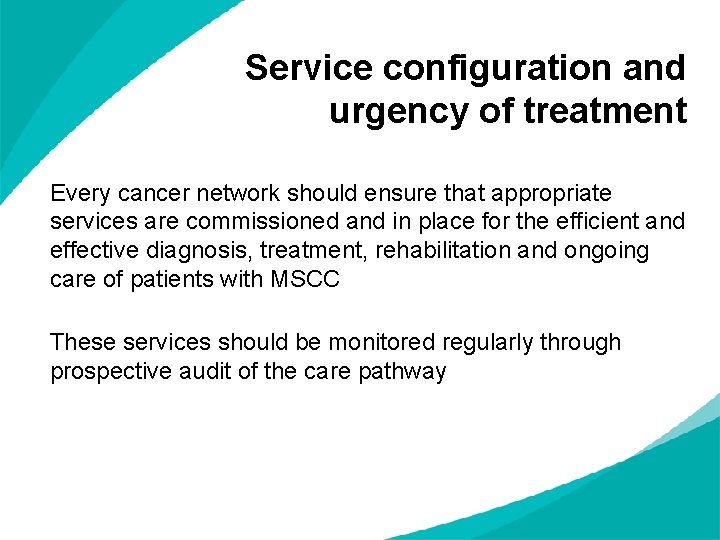 Service configuration and urgency of treatment

Every cancer network should ensure that appropriate services are commissioned and in place for the efficient and effective diagnosis, treatment, rehabilitation and ongoing care of patients with MSCC

These services should be monitored regularly through prospective audit of the care pathway